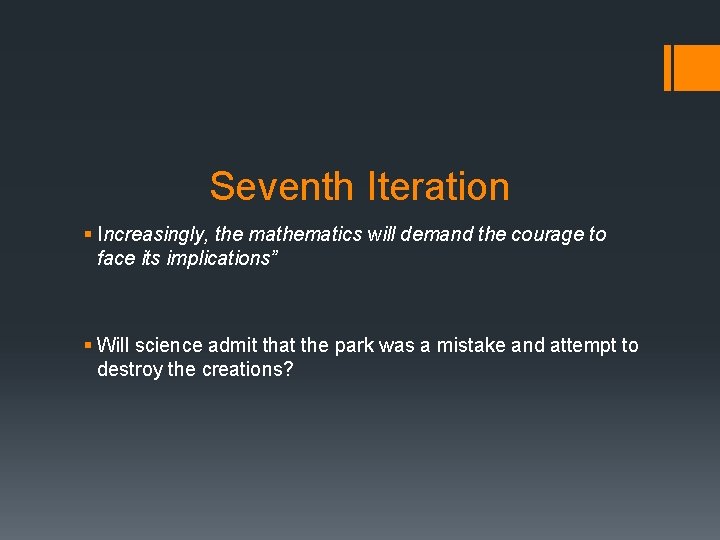 Seventh Iteration

▪ Increasingly, the mathematics will demand the courage to face its implications”

▪ Will science admit that the park was a mistake and attempt to destroy the creations?